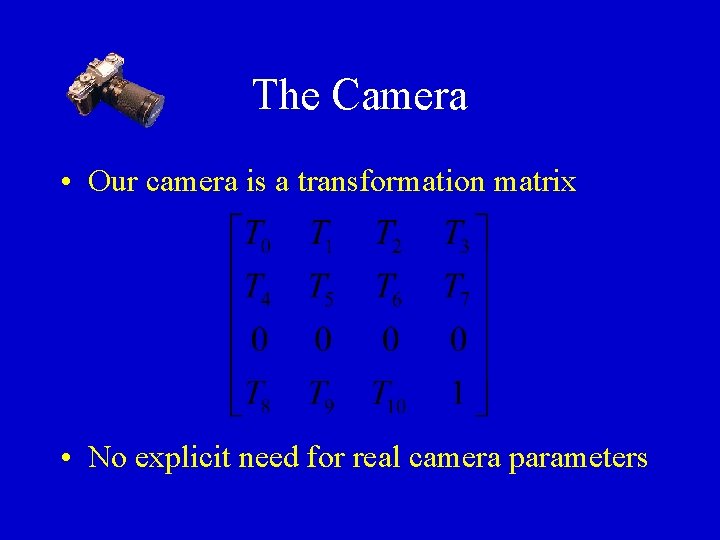 The Camera

• Our camera is a transformation matrix

$\begin{bmatrix} T_0 & T_1 & T_2 & T_3 \\ T_4 & T_5 & T_6 & T_7 \\ 0 & 0 & 0 & 0 \\ T_8 & T_9 & T_{10} & 1 \end{bmatrix}$

• No explicit need for real camera parameters